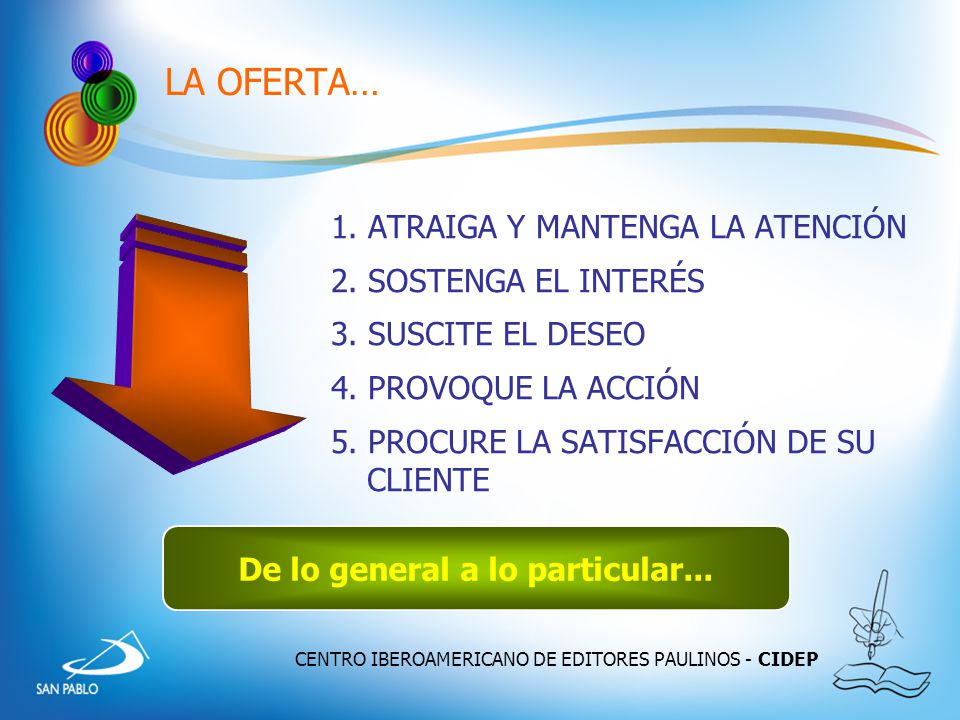 LA OFERTA…

1. ATRAIGA Y MANTENGA LA ATENCIÓN
2. SOSTENGA EL INTERÉS
3. SUSCITE EL DESEO
4. PROVOQUE LA ACCIÓN
5. PROCURE LA SATISFACCIÓN DE SU CLIENTE

De lo general a lo particular…

SAN PABLO

CENTRO IBEROAMERICANO DE EDITORES PAULINOS - CIDEP